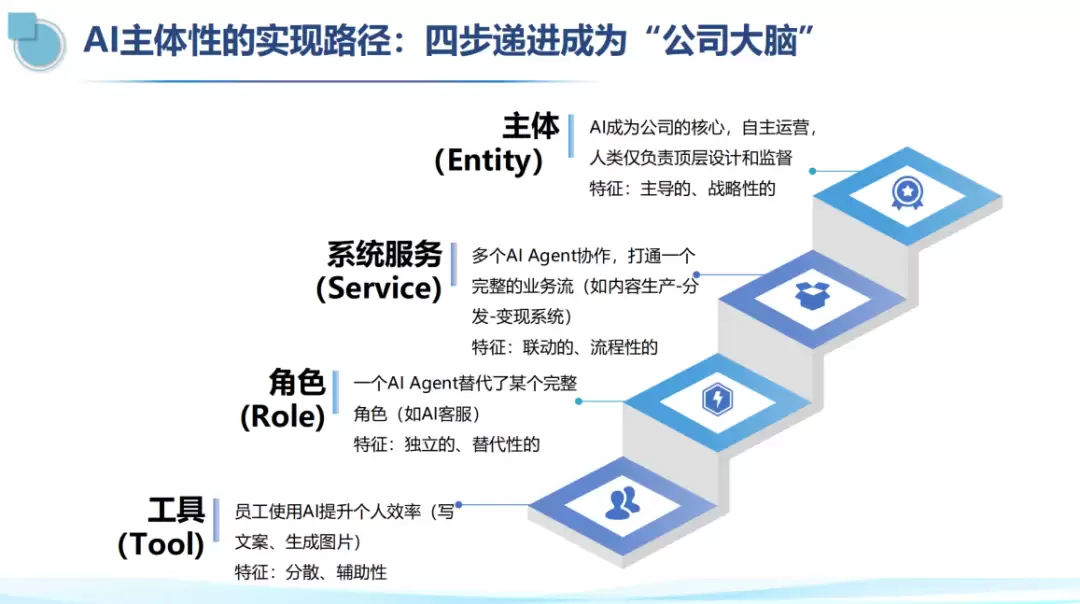 AI主体性的实现路径：四步递进成为“公司大脑”

主体
(Entity)

AI成为公司的核心，自主运营，人类仅负责顶层设计和监督
特征：主导的、战略性的

系统服务
(Service)

多个AI Agent协作，打通一个完整的业务流（如内容生产-分发-变现系统）
特征：联动的、流程性的

角色
(Role)

一个AI Agent替代了某个完整角色（如AI客服）
特征：独立的、替代性的

工具
(Tool)

员工使用AI提升个人效率（写文案、生成图片）
特征：分散、辅助性